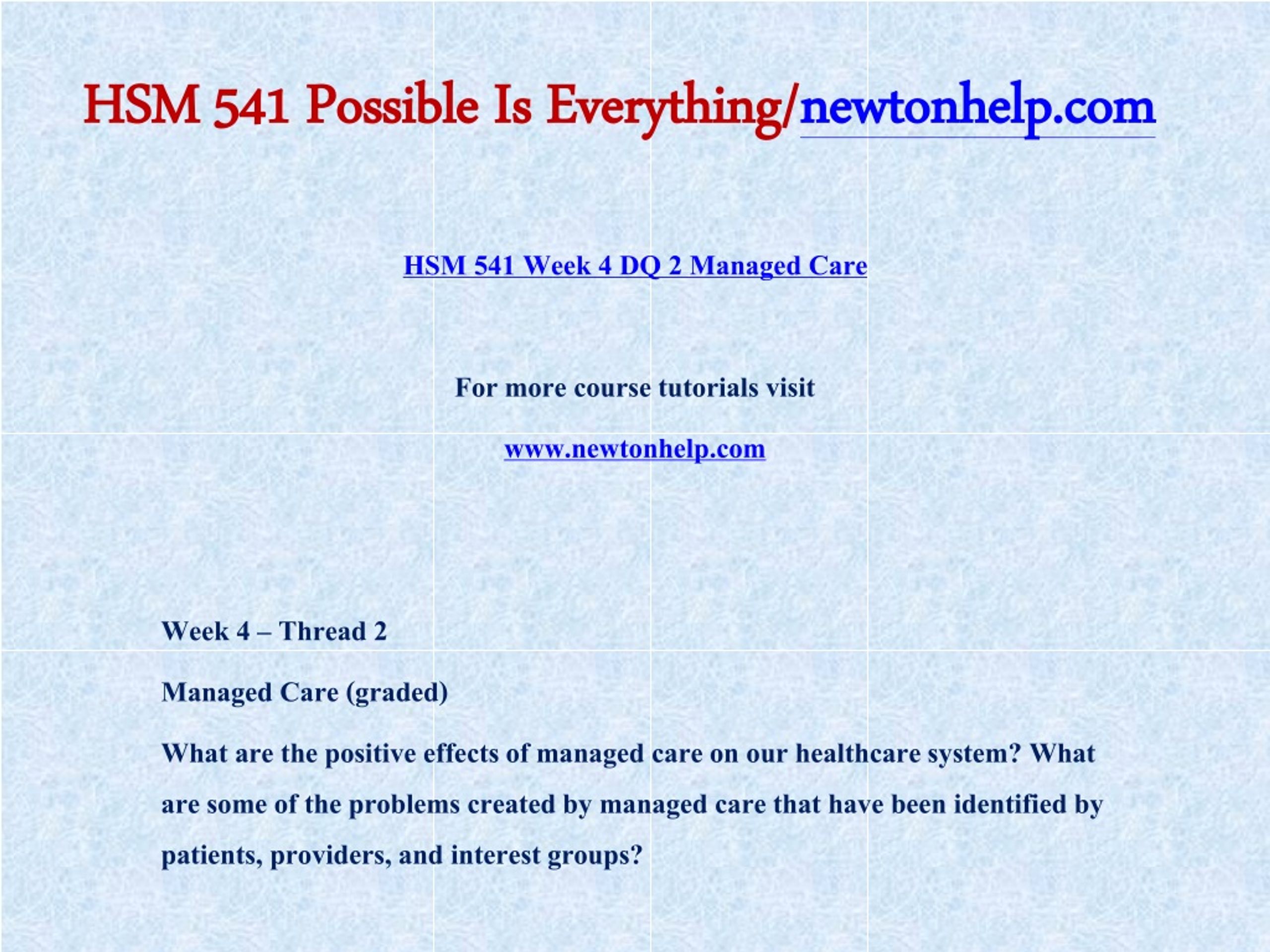 HSM 541 Possible Is Everything/newtonhelp.com

HSM 541 Week 4 DQ 2 Managed Care

For more course tutorials visit

www.newtonhelp.com

Week 4 – Thread 2

Managed Care (graded)

What are the positive effects of managed care on our healthcare system? What are some of the problems created by managed care that have been identified by patients, providers, and interest groups?